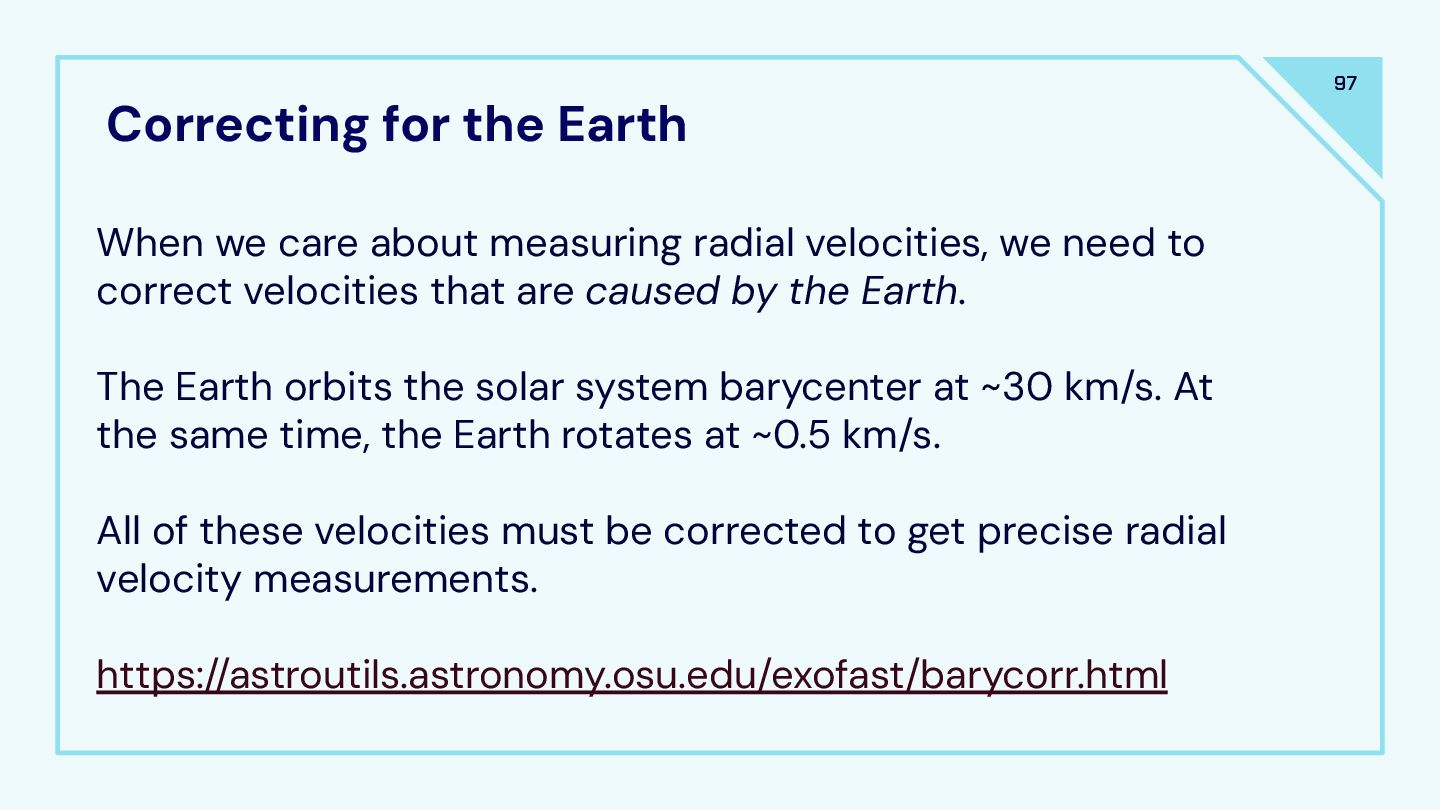 97

Correcting for the Earth

When we care about measuring radial velocities, we need to correct velocities that are caused by the Earth.

The Earth orbits the solar system barycenter at ~30 km/s. At the same time, the Earth rotates at ~0.5 km/s.

All of these velocities must be corrected to get precise radial velocity measurements.

https://astroutils.astronomy.osu.edu/exofast/barycorr.html